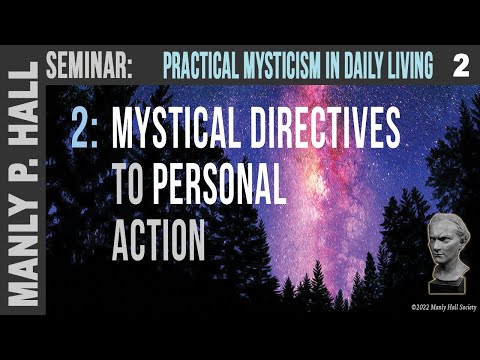 MANLY P. HALL

SEMINAR: PRACTICAL MYSTICISM IN DAILY LIVING 2

2: MYSTICAL DIRECTIVES TO PERSONAL ACTION

©2022 Manly Hall Society